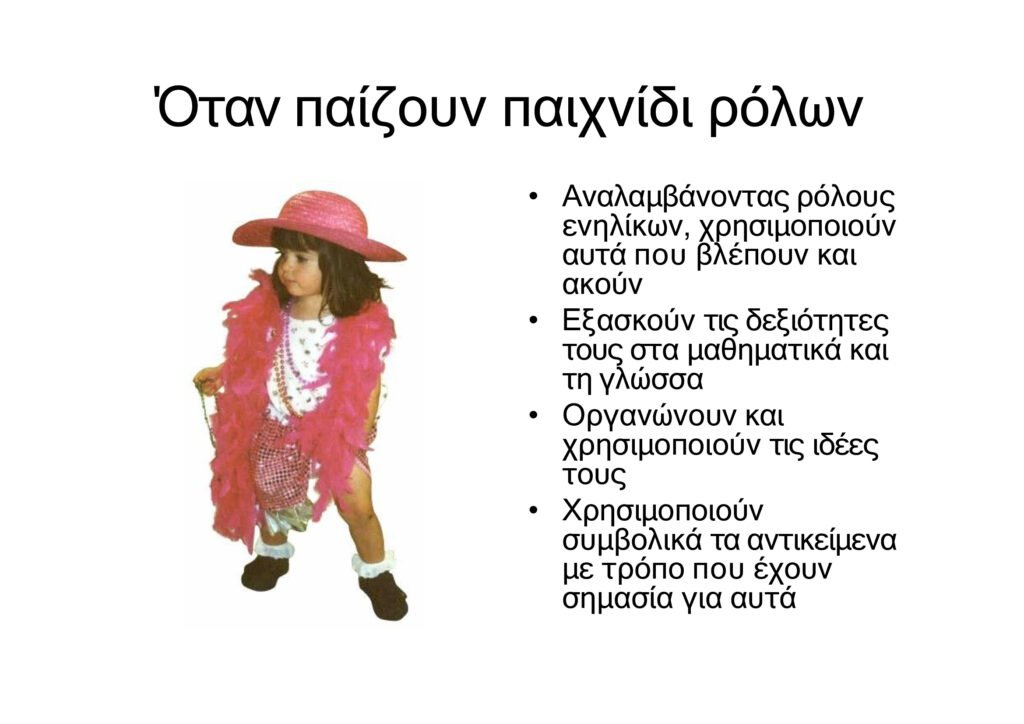 Όταν παίζουν παιχνίδι ρόλων

• Αναλαμβάνοντας ρόλους ενηλίκων, χρησιμοποιούν αυτά που βλέπουν και ακούν
• Εξασκούν τις δεξιότητες τους στα μαθηματικά και τη γλώσσα
• Οργανώνουν και χρησιμοποιούν τις ιδέες τους
• Χρησιμοποιούν συμβολικά τα αντικείμενα με τρόπο που έχουν σημασία για αυτά